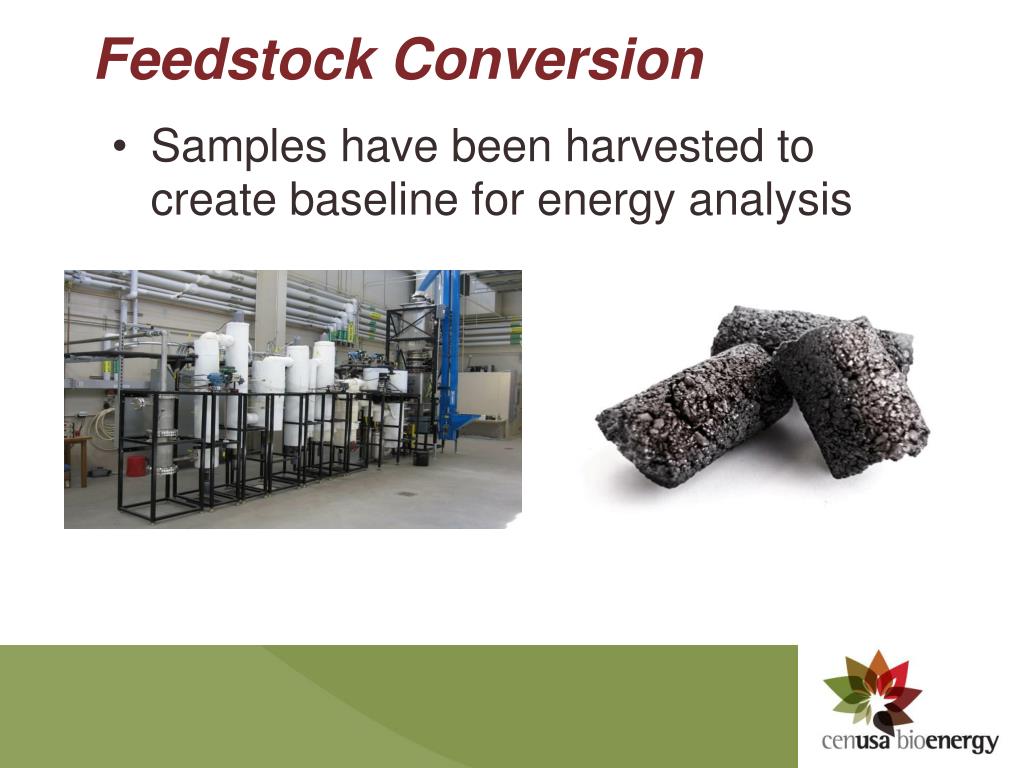 Feedstock Conversion

• Samples have been harvested to create baseline for energy analysis

cenusa bioenergy